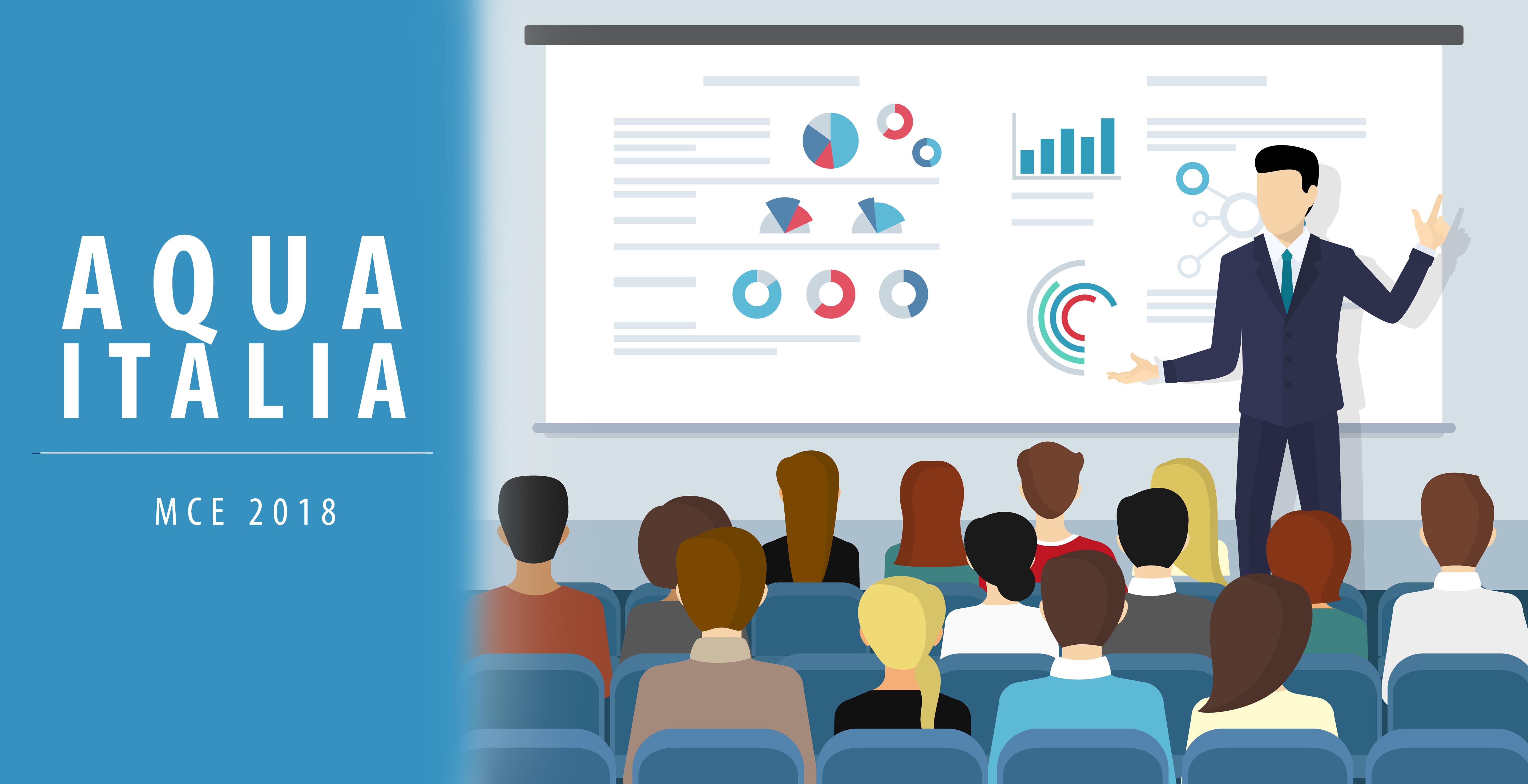 AQUA ITALIA

MCE 2018